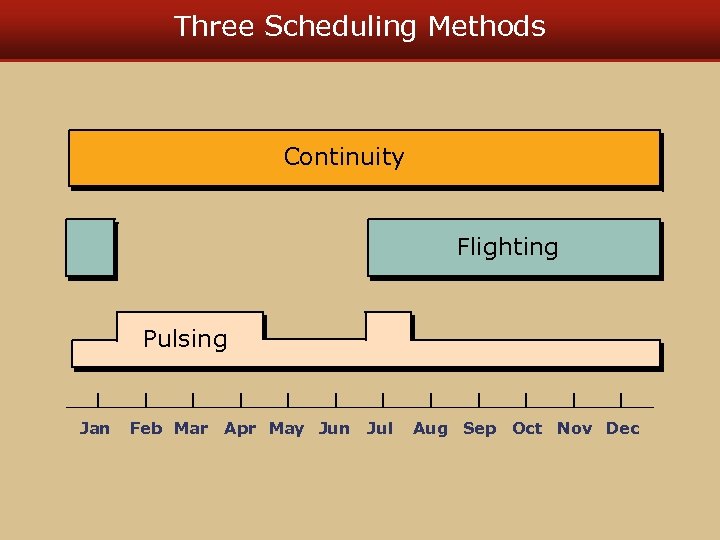 Three Scheduling Methods

Continuity

Flighting

Pulsing

Jan Feb Mar Apr May Jun Jul Aug Sep Oct Nov Dec